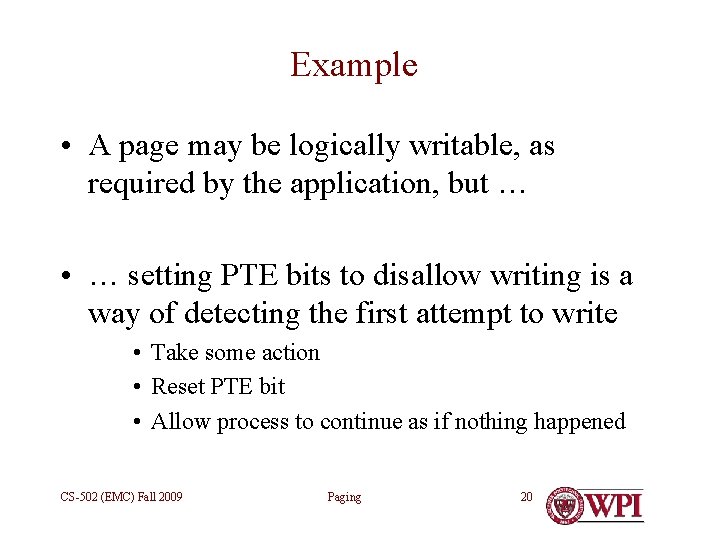 Example

• A page may be logically writable, as required by the application, but …

• … setting PTE bits to disallow writing is a way of detecting the first attempt to write

• Take some action
• Reset PTE bit
• Allow process to continue as if nothing happened

CS-502 (EMC) Fall 2009

Paging

20

WPI